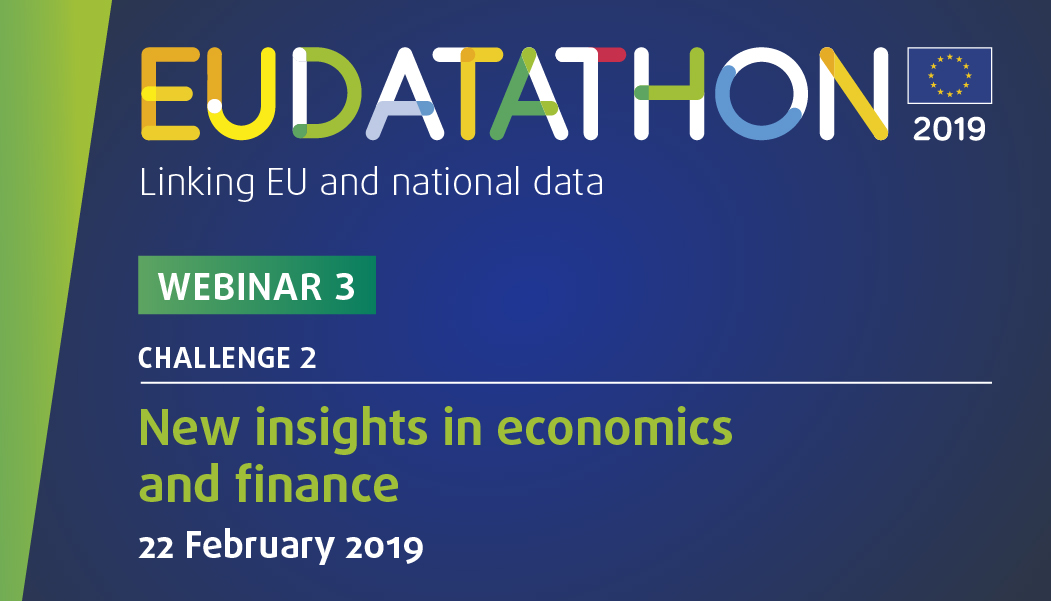 EUDATATHON
2019
Linking EU and national data

WEBINAR 3

CHALLENGE 2

New insights in economics and finance

22 February 2019